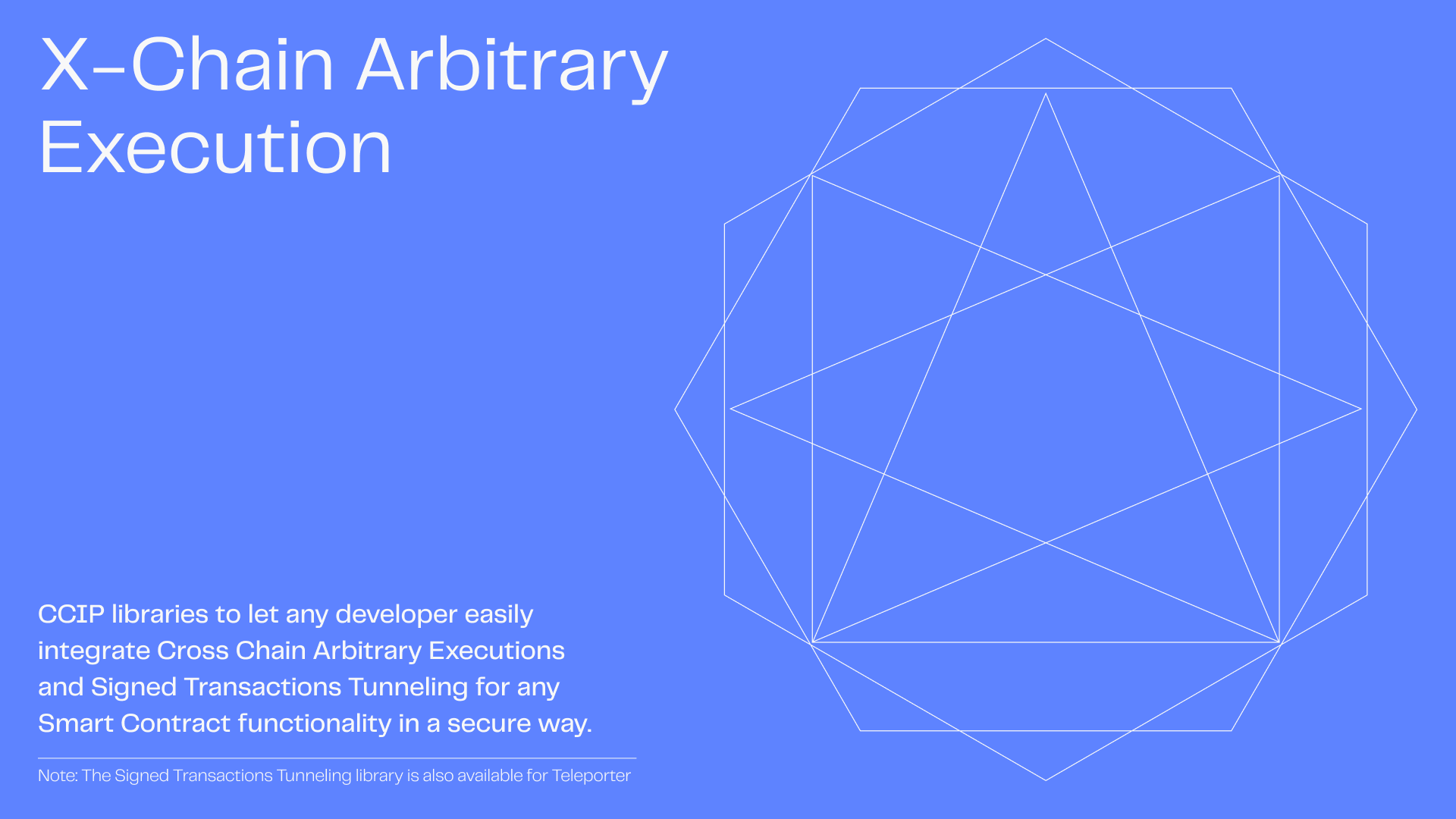 X-Chain Arbitrary Execution

CCIP libraries to let any developer easily integrate Cross Chain Arbitrary Executions and Signed Transactions Tunneling for any Smart Contract functionality in a secure way.

Note: The Signed Transactions Tunneling library is also available for Teleporter